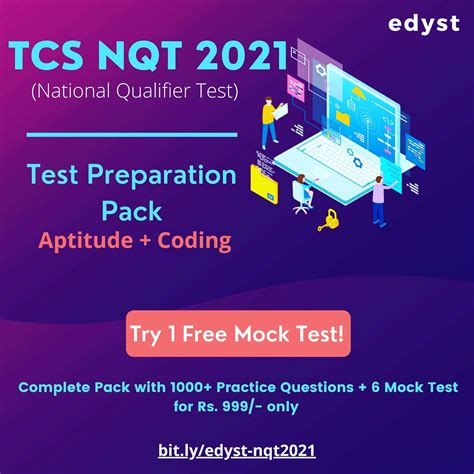 edyst

TCS NQT 2021
(National Qualifier Test)

Test Preparation Pack
Aptitude + Coding

Try 1 Free Mock Test!

Complete Pack with 1000+ Practice Questions + 6 Mock Test for Rs. 999/- only

bit.ly/edyst-nqt2021